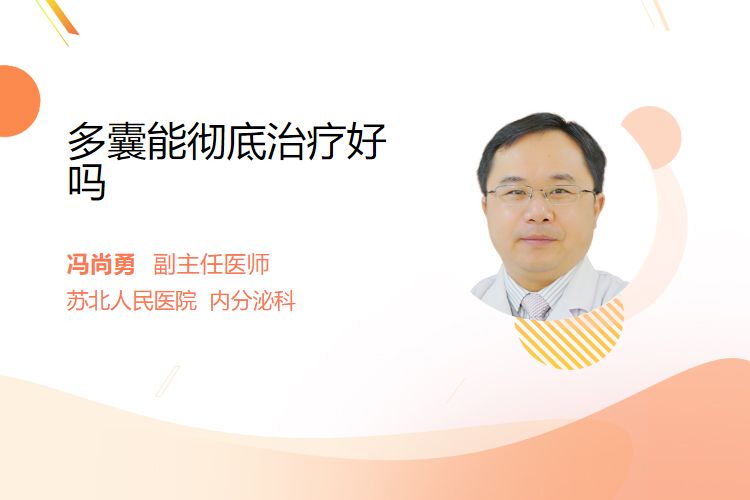 多囊能彻底治疗好吗

冯尚勇 副主任医师
苏北人民医院 内分泌科